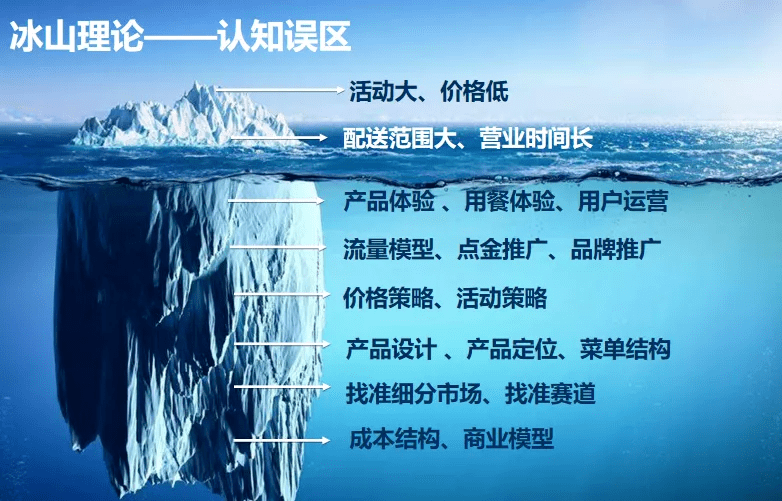 冰山理论——认知误区

活动大、价格低

配送范围大、营业时间长

产品体验 、用餐体验、用户运营

流量模型、点金推广、品牌推广

价格策略、活动策略

产品设计 、产品定位、菜单结构

找准细分市场、找准赛道

成本结构、商业模型